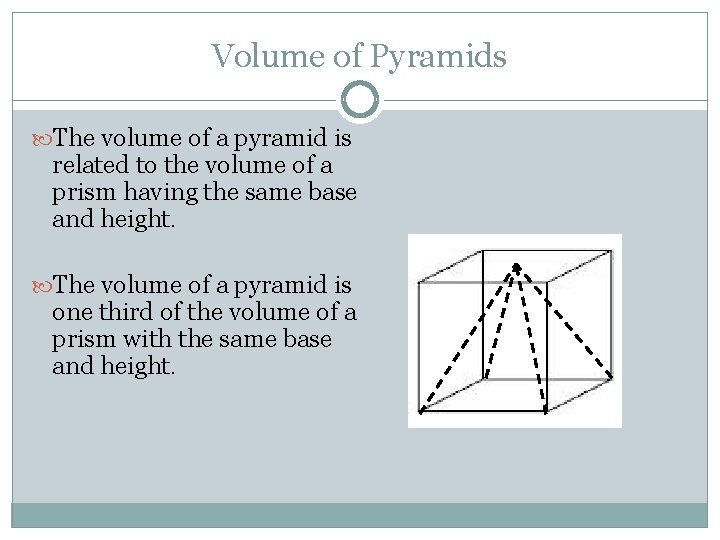 Volume of Pyramids

The volume of a pyramid is related to the volume of a prism having the same base and height.

The volume of a pyramid is one third of the volume of a prism with the same base and height.